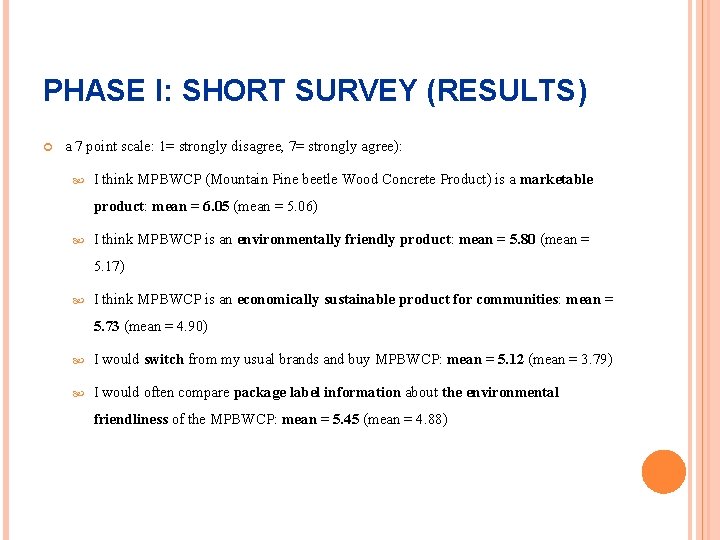 PHASE I: SHORT SURVEY (RESULTS)

a 7 point scale: 1= strongly disagree, 7= strongly agree):

I think MPBWCP (Mountain Pine beetle Wood Concrete Product) is a marketable product: mean = 6.05 (mean = 5.06)

I think MPBWCP is an environmentally friendly product: mean = 5.80 (mean = 5.17)

I think MPBWCP is an economically sustainable product for communities: mean = 5.73 (mean = 4.90)

I would switch from my usual brands and buy MPBWCP: mean = 5.12 (mean = 3.79)

I would often compare package label information about the environmental friendliness of the MPBWCP: mean = 5.45 (mean = 4.88)